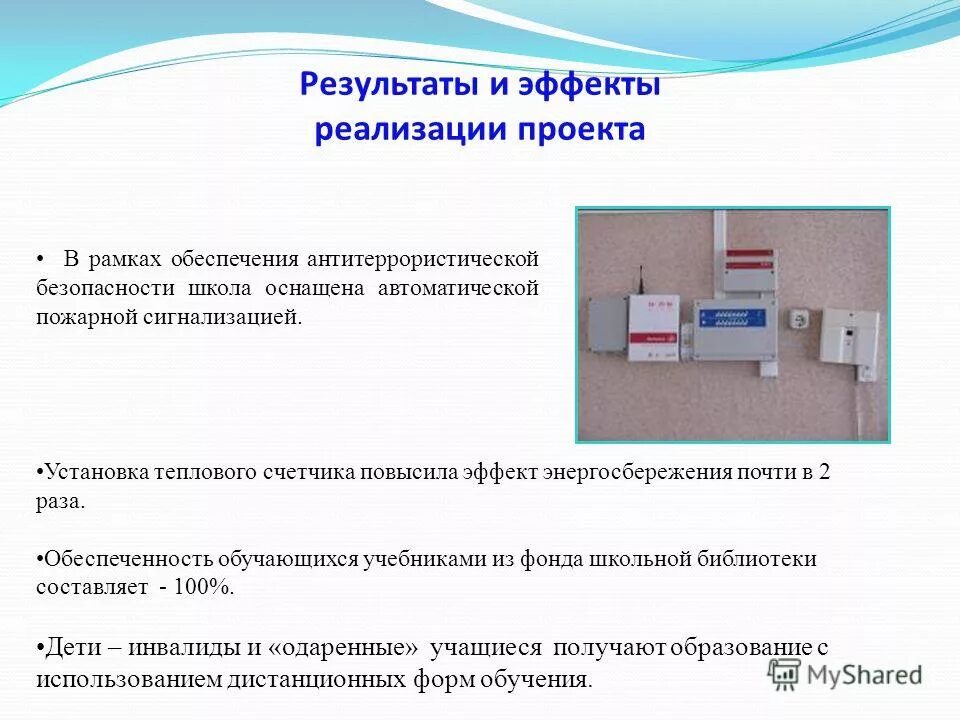 Результаты и эффекты реализации проекта

• В рамках обеспечения антитеррористической безопасности школа оснащена автоматической пожарной сигнализацией.

•Установка теплового счетчика повысила эффект энергосбережения почти в 2 раза.

•Обеспеченность обучающихся учебниками из фонда школьной библиотеки составляет - 100%.

•Дети – инвалиды и «одаренные» учащиеся получают образование с использованием дистанционных форм обучения.

MyShared